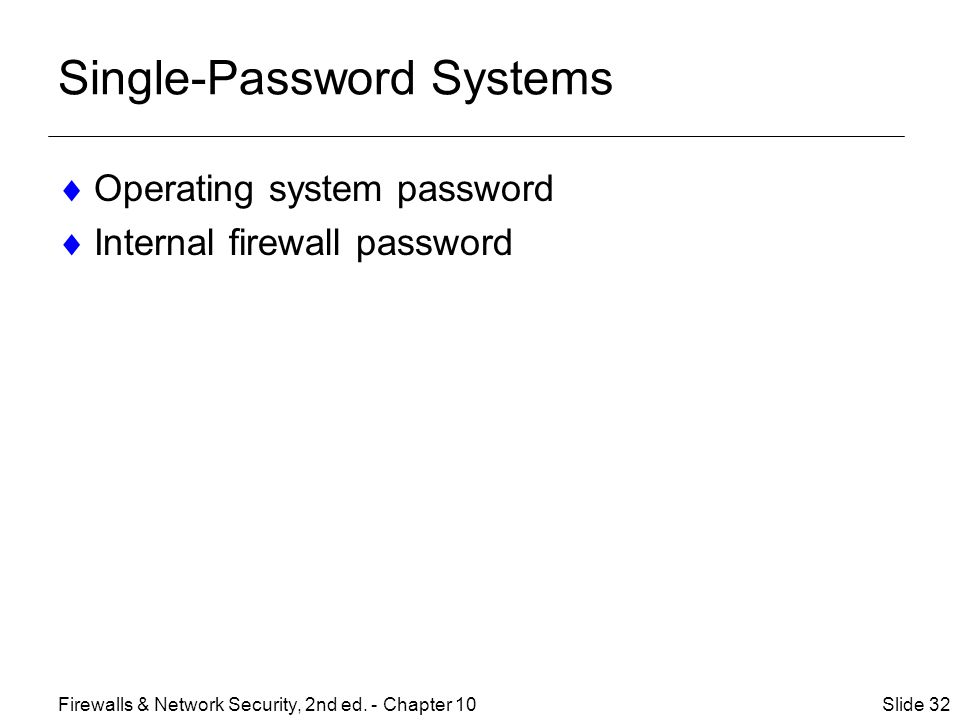 Single-Password Systems

♦ Operating system password
♦ Internal firewall password

Firewalls & Network Security, 2nd ed. - Chapter 10

Slide 32